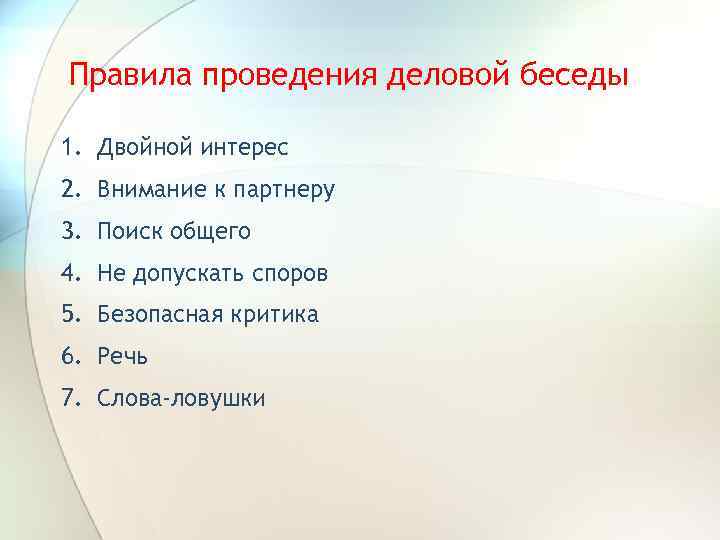 Правила проведения деловой беседы

1. Двойной интерес
2. Внимание к партнеру
3. Поиск общего
4. Не допускать споров
5. Безопасная критика
6. Речь
7. Слова-ловушки